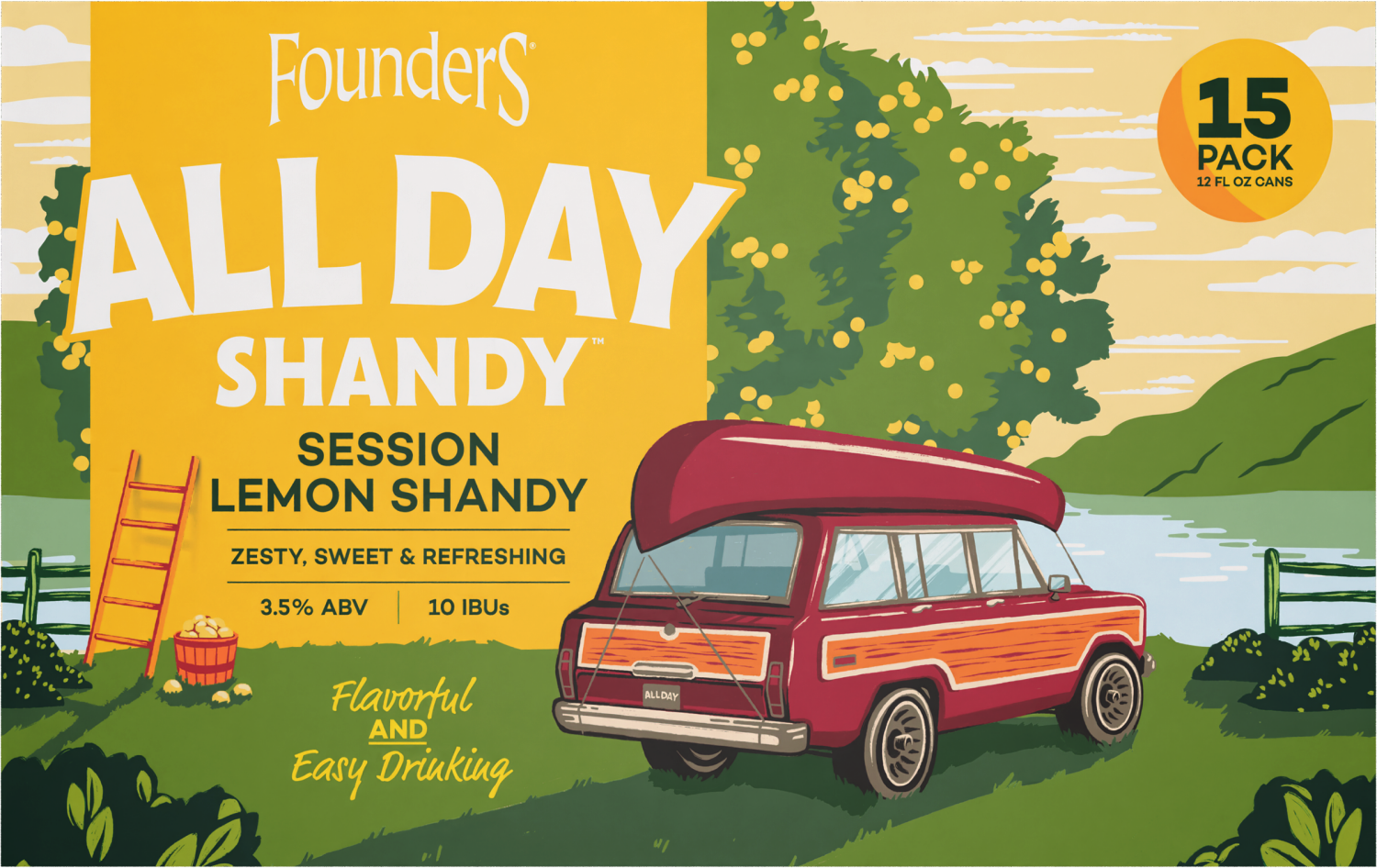 Founders®

ALL DAY

SHANDY™

SESSION LEMON SHANDY

ZESTY, SWEET & REFRESHING

3.5% ABV | 10 IBUs

Flavorful AND Easy Drinking

15 PACK 12 FL OZ CANS

ALL DAY